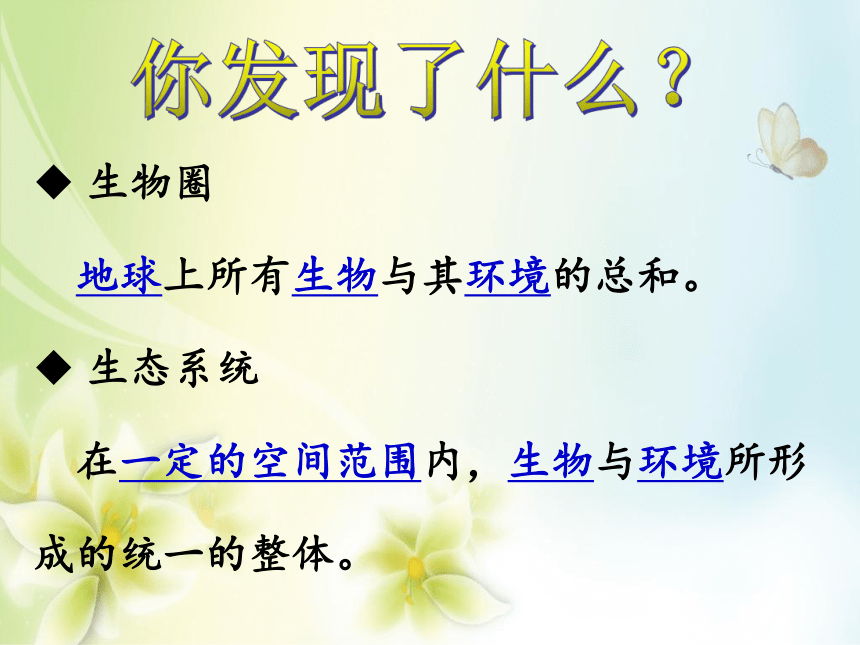 你发现了什么？

◆ 生物圈

地球上所有生物与其环境的总和。

◆ 生态系统

在一定的空间范围内，生物与环境所形成的统一的整体。